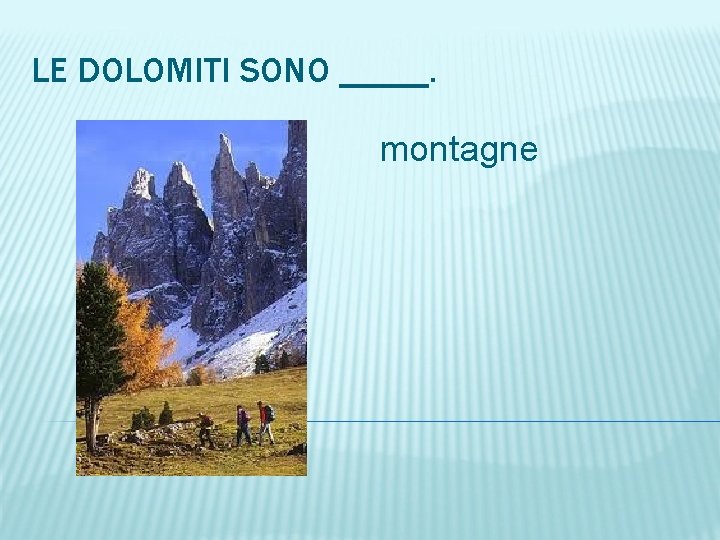 LE DOLOMITI SONO _____.

montagne